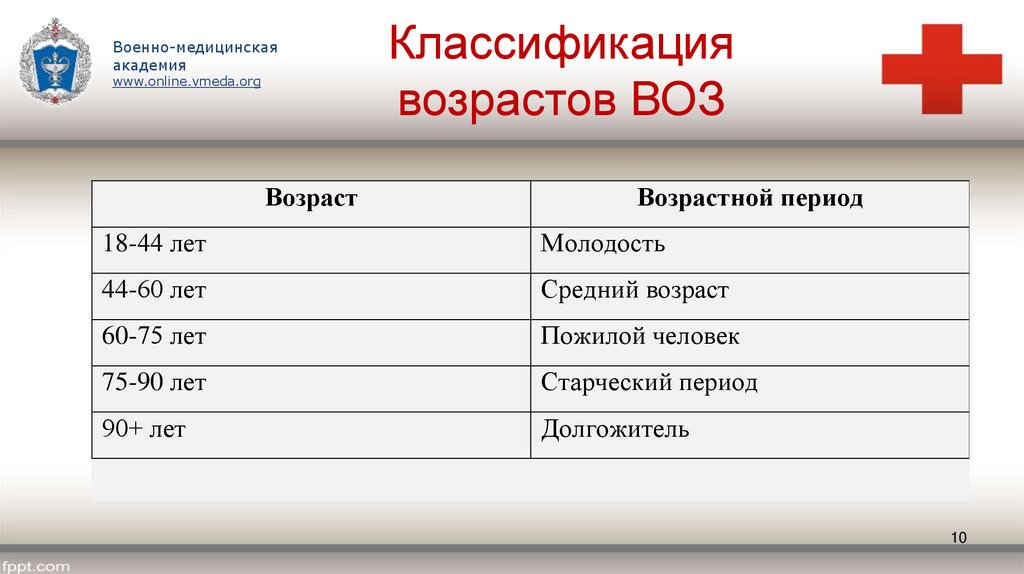 Военно-медицинская академия
www.online.vmeda.org

Классификация возрастов ВОЗ

| Возраст | Возрастной период |
|---|---|
| 18-44 лет | Молодость |
| 44-60 лет | Средний возраст |
| 60-75 лет | Пожилой человек |
| 75-90 лет | Старческий период |
| 90+ лет | Долгожитель |

10

fppt.com